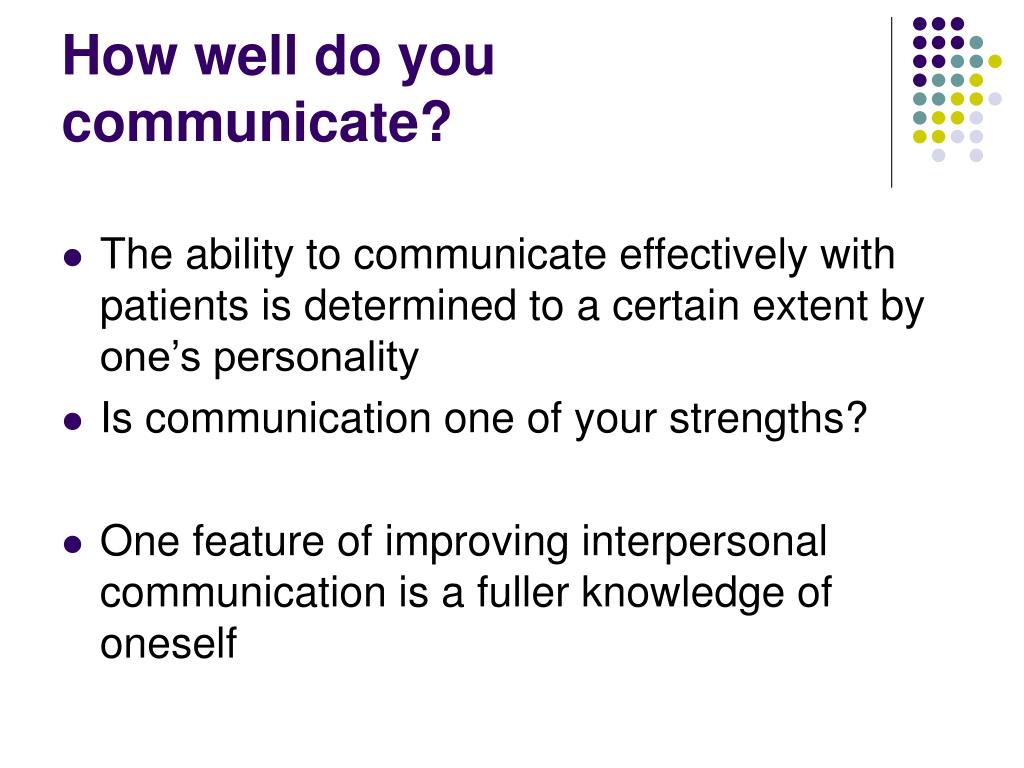 How well do you communicate?

- The ability to communicate effectively with patients is determined to a certain extent by one’s personality
- Is communication one of your strengths?

- One feature of improving interpersonal communication is a fuller knowledge of oneself